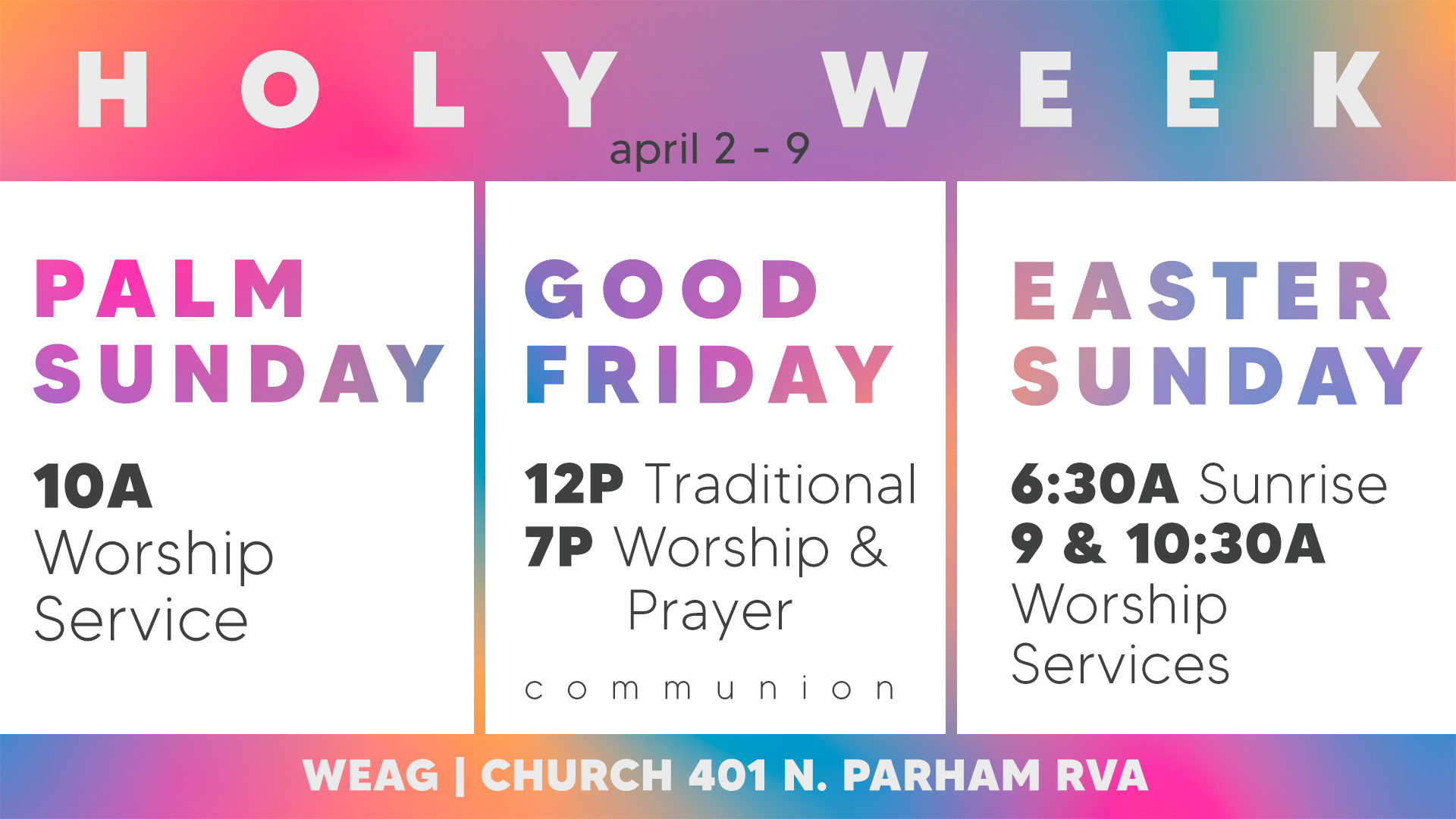 HOLY WEEK
april 2 - 9

PALM SUNDAY

10A
Worship Service

GOOD FRIDAY

12P Traditional
7P Worship & Prayer

communion

EASTER SUNDAY

6:30A Sunrise
9 & 10:30A
Worship Services

WEAG | CHURCH 401 N. PARHAM RVA